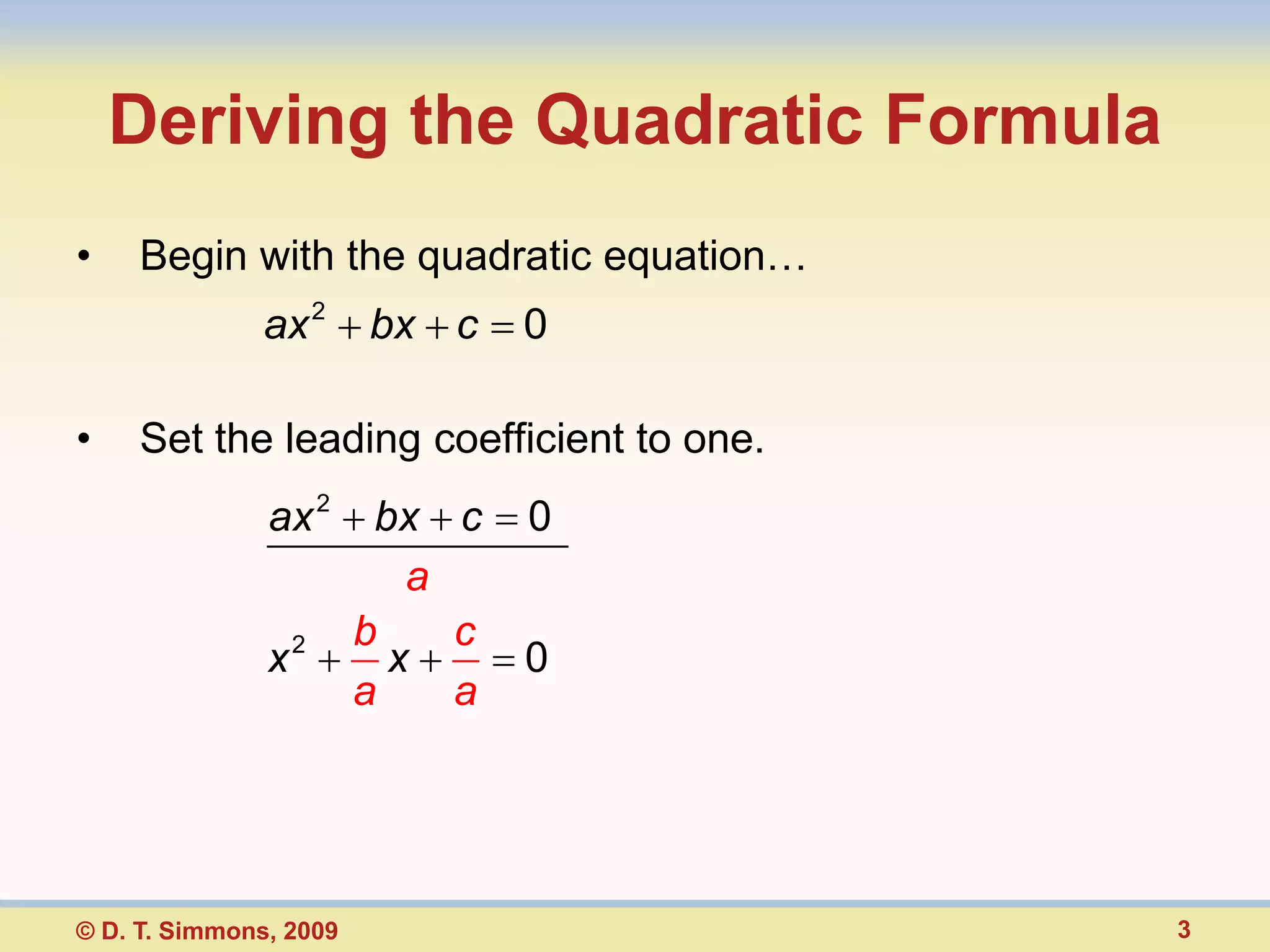 Deriving the Quadratic Formula

• Begin with the quadratic equation…

$ax^2 + bx + c = 0$

• Set the leading coefficient to one.

$\frac{ax^2 + bx + c = 0}{a}$

$x^2 + \frac{b}{a}x + \frac{c}{a} = 0$

© D. T. Simmons, 2009

3